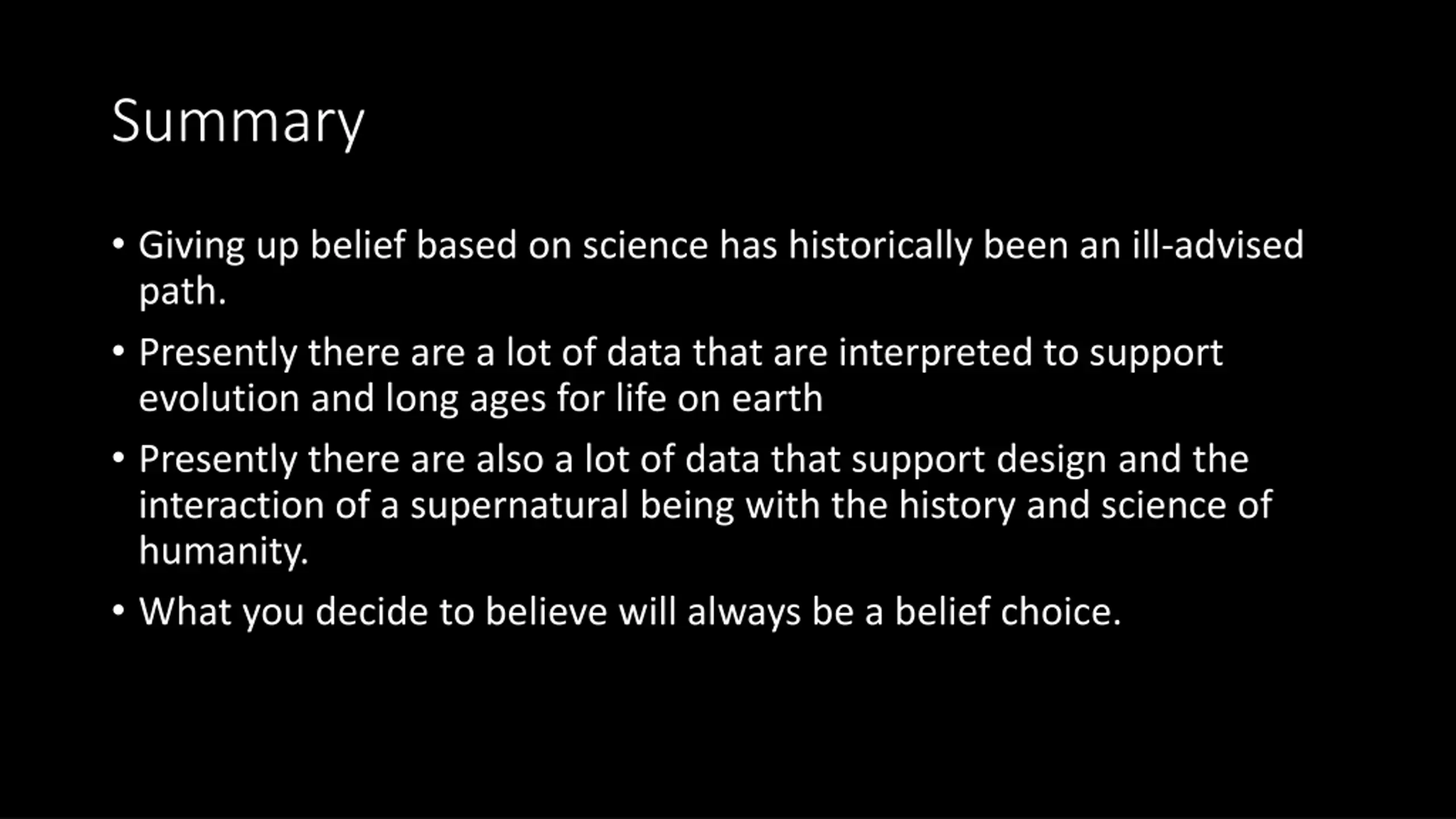 Summary

• Giving up belief based on science has historically been an ill-advised path.

• Presently there are a lot of data that are interpreted to support evolution and long ages for life on earth

• Presently there are also a lot of data that support design and the interaction of a supernatural being with the history and science of humanity.

• What you decide to believe will always be a belief choice.